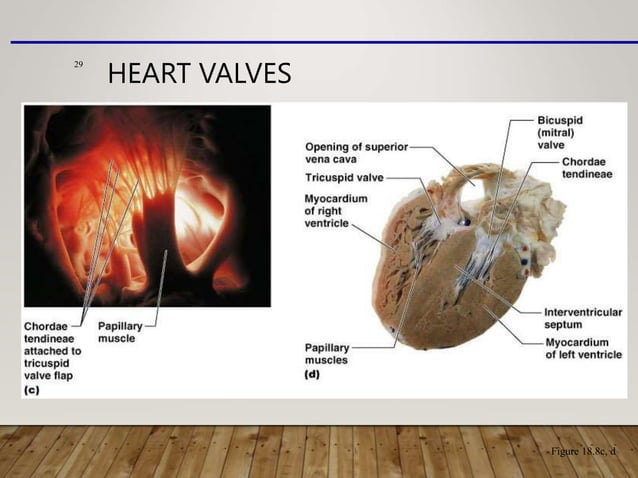 29

HEART VALVES

Chordae tendineae attached to tricuspid valve flap

Papillary muscle

(c)

Opening of superior vena cava

Tricuspid valve

Myocardium of right ventricle

Papillary muscles

(d)

Bicuspid (mitral) valve

Chordae tendineae

Interventricular septum

Myocardium of left ventricle

Figure 18.8c, d